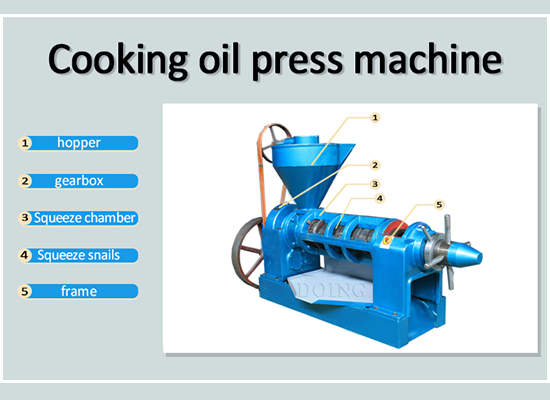 Cooking oil press machine

1 hopper

2 gearbox

3 Squeeze chamber

4 Squeeze snails

5 frame

1

2

3

4

5

DOING